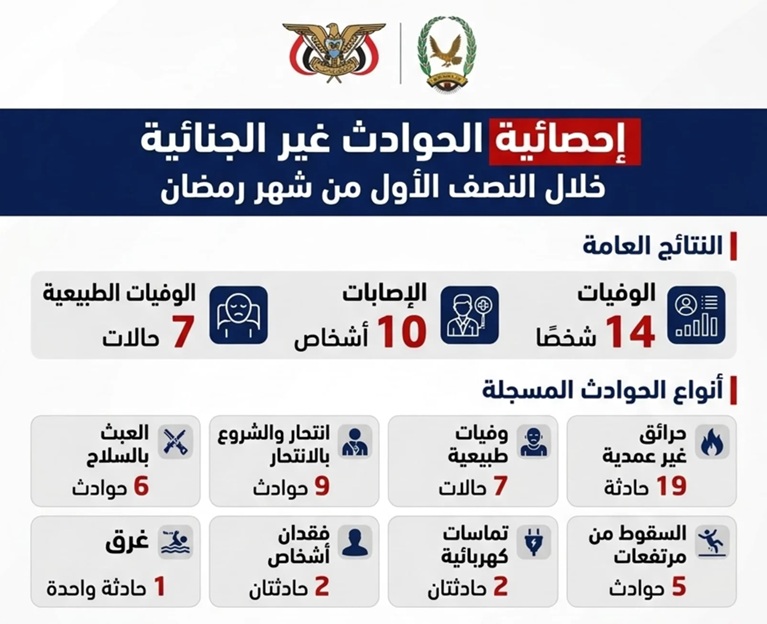 إحصائية الحوادث غير الجنائية
خلال النصف الأول من شهر رمضان

النتائج العامة

الوفيات
14 شخصًا

الإصابات
10 أشخاص

الوفيات الطبيعية
7 حالات

أنواع الحوادث المسجلة

حرائق غير عمدية
19 حادثة

وفيات طبيعية
7 حالات

انتحار والشروع بالانتحار
9 حوادث

العبث بالسلاح
6 حوادث

السقوط من مرتفعات
5 حوادث

تماسات كهربائية
2 حادثتان

فقدان أشخاص
2 حادثتان

غرق
1 حادثة واحدة